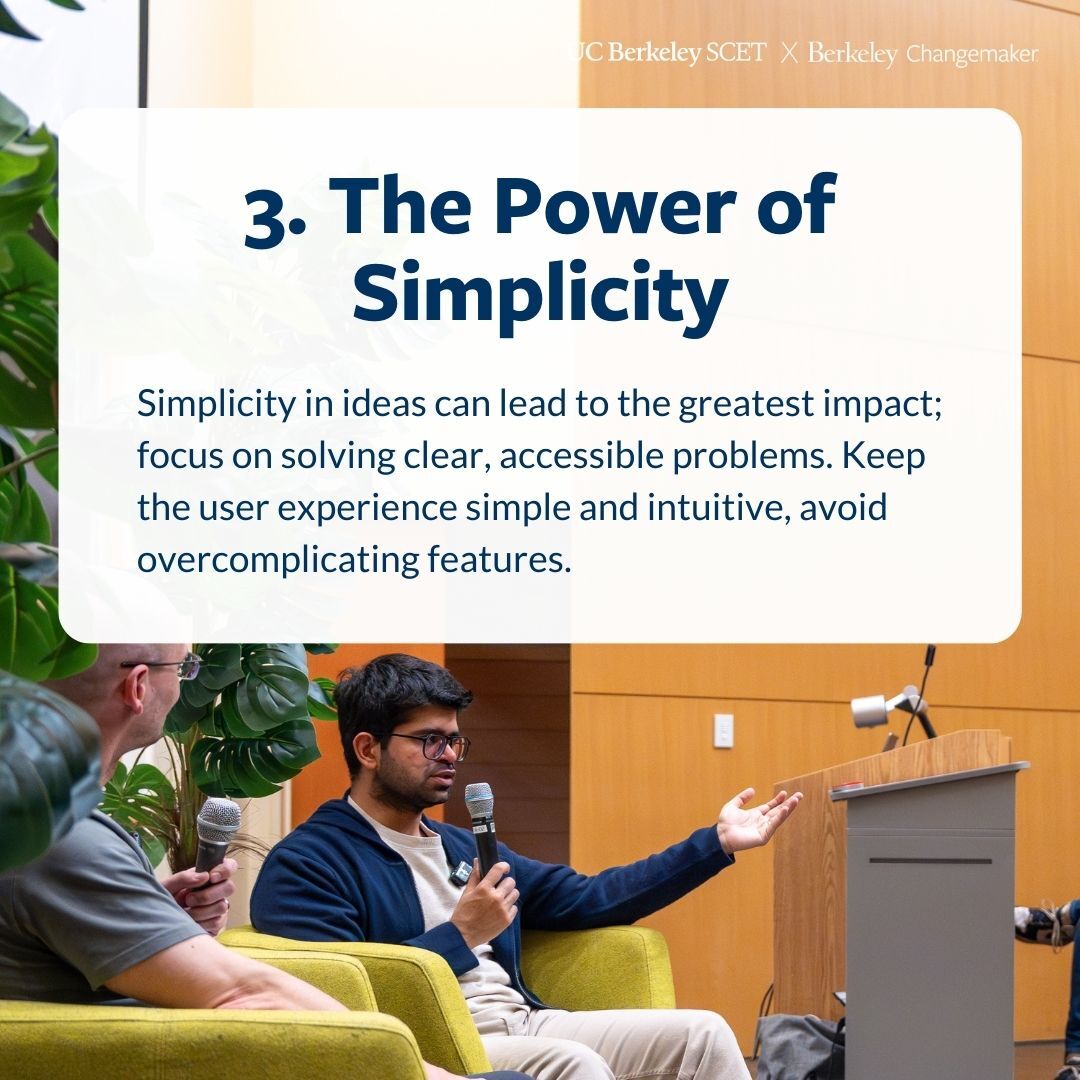 UC Berkeley SCET X Berkeley Changemaker

3. The Power of Simplicity

Simplicity in ideas can lead to the greatest impact; focus on solving clear, accessible problems. Keep the user experience simple and intuitive, avoid overcomplicating features.